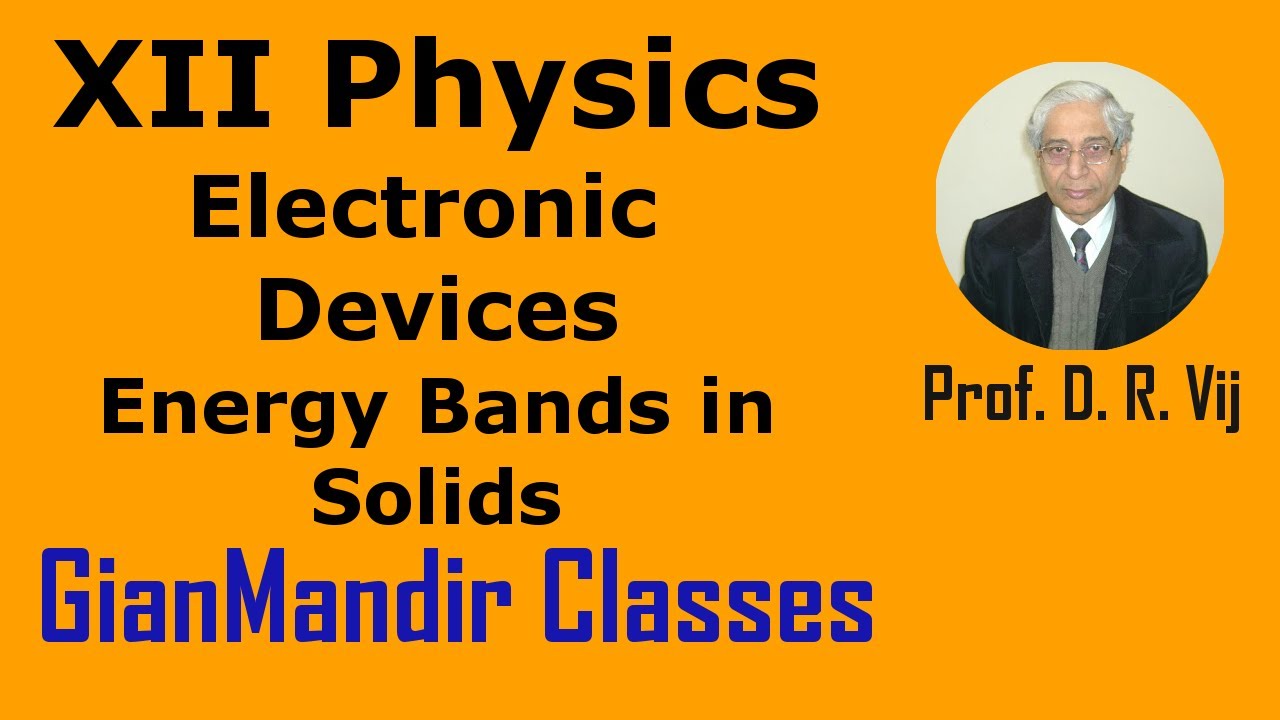 XII Physics
Electronic Devices
Energy Bands in Solids
GianMandir Classes

Prof. D. R. Vij